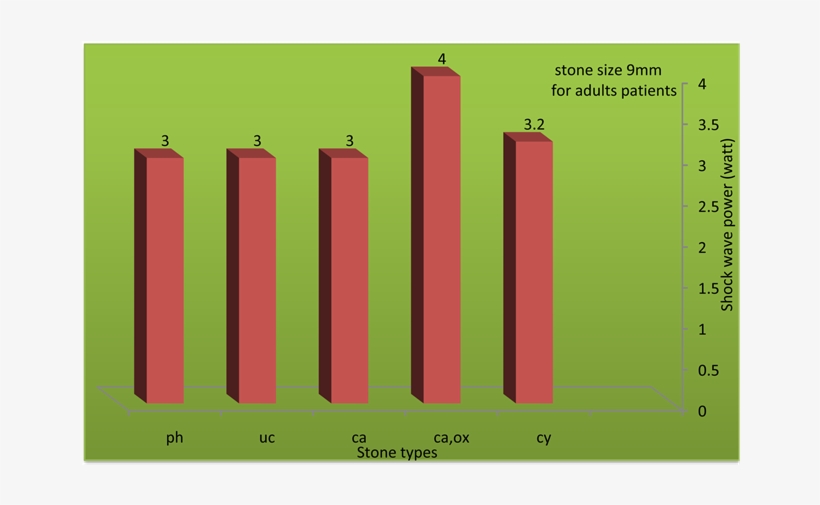 stone size 9mm
for adults patients

3 3 3 4 3.2

4
3.5
3
2.5
2
1.5
1
0.5
0

Shock wave power (watt)

ph uc ca ca,ox cy

Stone types